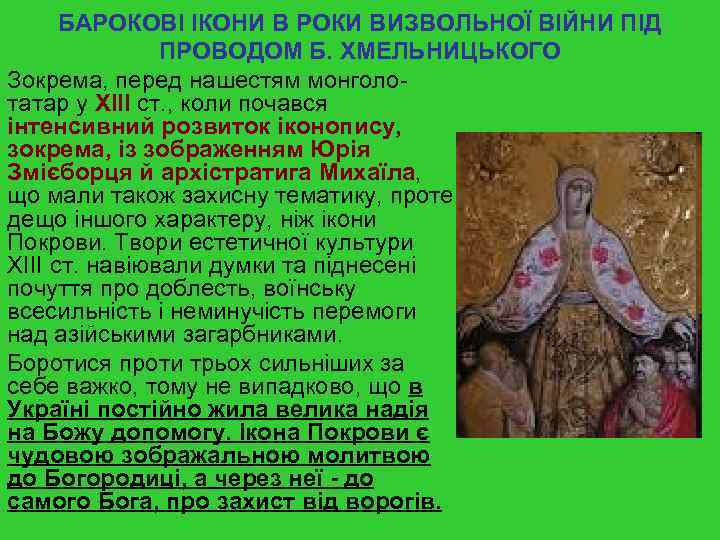 БАРОКОВІ ІКОНИ В РОКИ ВИЗВОЛЬНОЇ ВІЙНИ ПІД ПРОВОДОМ Б. ХМЕЛЬНИЦЬКОГО

Зокрема, перед нашестям монголо-татар у XIII ст., коли почався інтенсивний розвиток іконопису, зокрема, із зображенням Юрія Змієборця й архістратига Михаїла, що мали також захисну тематику, проте дещо іншого характеру, ніж ікони Покрови. Твори естетичної культури XIII ст. навіювали думки та піднесені почуття про доблесть, воїнську всесильність і неминучість перемоги над азійськими загарбниками.

Боротися проти трьох сильніших за себе важко, тому не випадково, що в Україні постійно жила велика надія на Божу допомогу. Ікона Покрови є чудовою зображальною молитвою до Богородиці, а через неї - до самого Бога, про захист від ворогів.